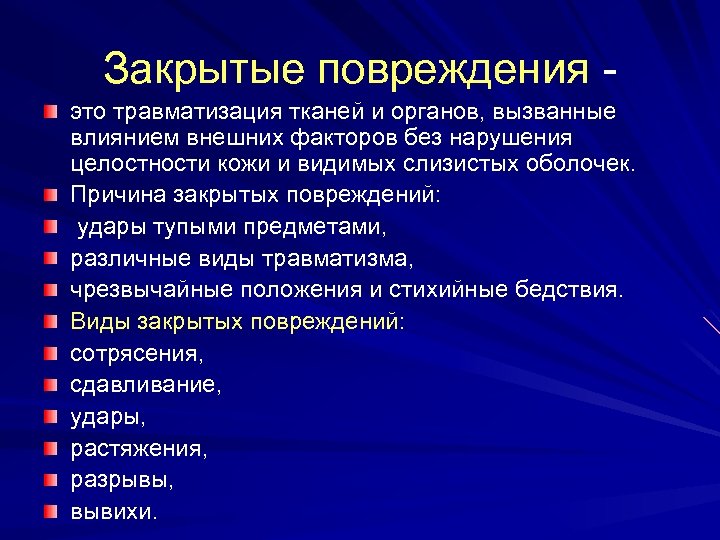 Закрытые повреждения -

это травматизация тканей и органов, вызванные влиянием внешних факторов без нарушения целостности кожи и видимых слизистых оболочек.

Причина закрытых повреждений:

удары тупыми предметами,

различные виды травматизма,

чрезвычайные положения и стихийные бедствия.

Виды закрытых повреждений:

сотрясения,

сдавливание,

удары,

растяжения,

разрывы,

вывихи.